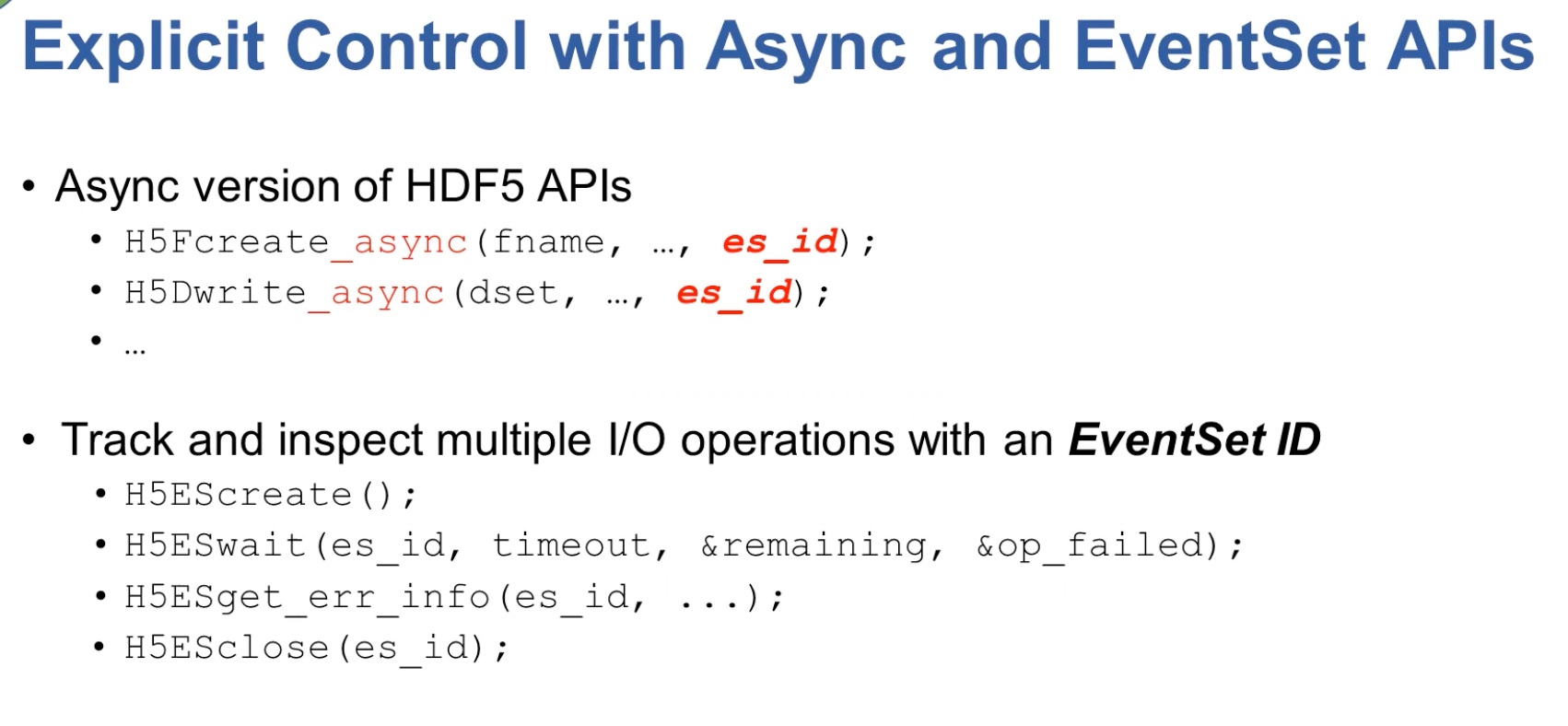 Explicit Control with Async and EventSet APIs

• Async version of HDF5 APIs
 • H5Fcreate_async(fname, …, es_id);
 • H5Dwrite_async(dset, …, es_id);
 • …

• Track and inspect multiple I/O operations with an EventSet ID
 • H5EScreate();
 • H5ESwait(es_id, timeout, &remaining, &op_failed);
 • H5ESget_err_info(es_id, ...);
 • H5ESclose(es_id);